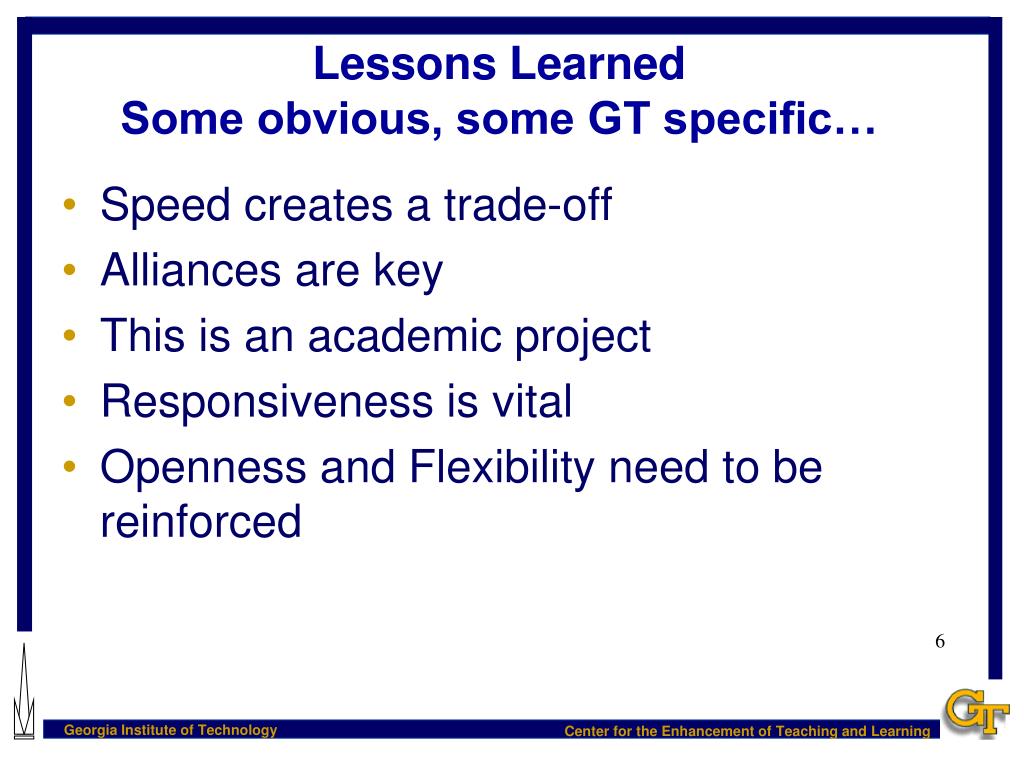 Lessons Learned
Some obvious, some GT specific…

• Speed creates a trade-off
• Alliances are key
• This is an academic project
• Responsiveness is vital
• Openness and Flexibility need to be reinforced

6

Georgia Institute of Technology

Center for the Enhancement of Teaching and Learning

GT